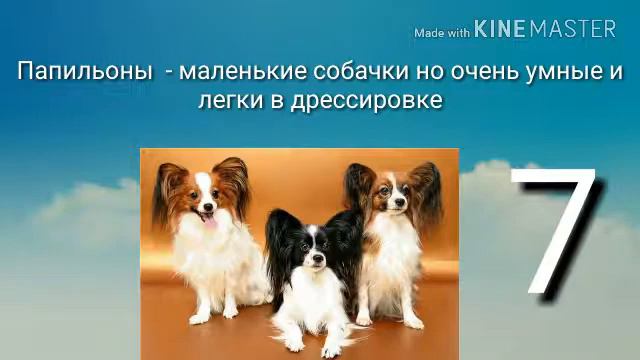 Made with KINEMASTER

Папильоны - маленькие собачки но очень умные и легки в дрессировке

7